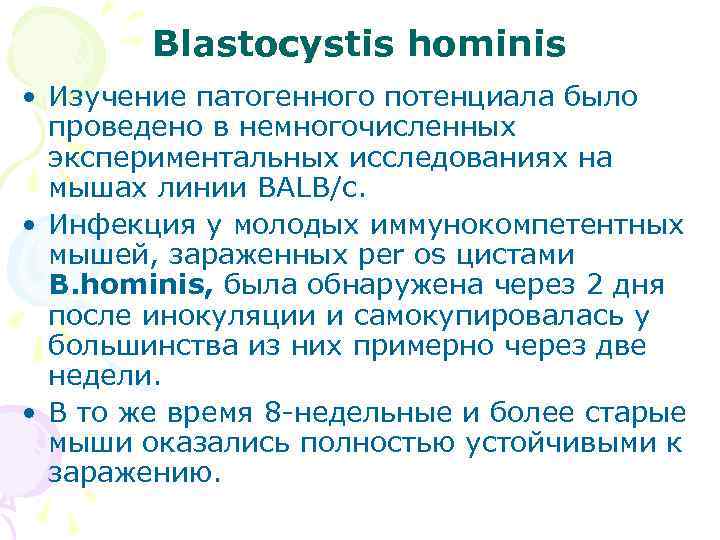 Blastocystis hominis

• Изучение патогенного потенциала было проведено в немногочисленных экспериментальных исследованиях на мышах линии BALB/c.

• Инфекция у молодых иммунокомпетентных мышей, зараженных per os цистами B.hominis, была обнаружена через 2 дня после инокуляции и самокупировалась у большинства из них примерно через две недели.

• В то же время 8-недельные и более старые мыши оказались полностью устойчивыми к заражению.